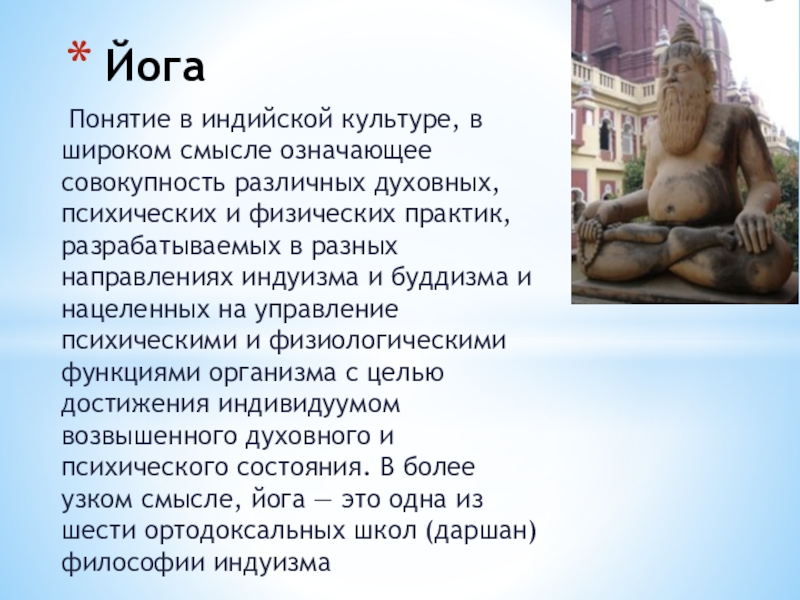 * Йога

Понятие в индийской культуре, в широком смысле означающее совокупность различных духовных, психических и физических практик, разрабатываемых в разных направлениях индуизма и буддизма и нацеленных на управление психическими и физиологическими функциями организма с целью достижения индивидуумом возвышенного духовного и психического состояния. В более узком смысле, йога — это одна из шести ортодоксальных школ (даршан) философии индуизма